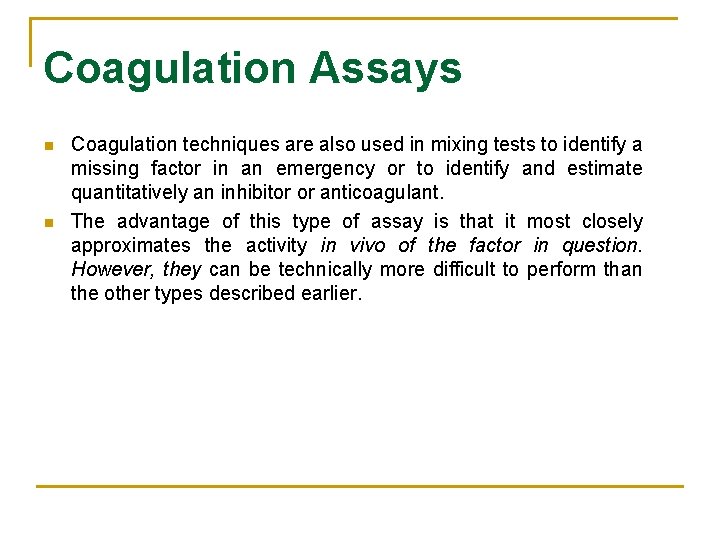 Coagulation Assays

Coagulation techniques are also used in mixing tests to identify a missing factor in an emergency or to identify and estimate quantitatively an inhibitor or anticoagulant.

The advantage of this type of assay is that it most closely approximates the activity in vivo of the factor in question. However, they can be technically more difficult to perform than the other types described earlier.